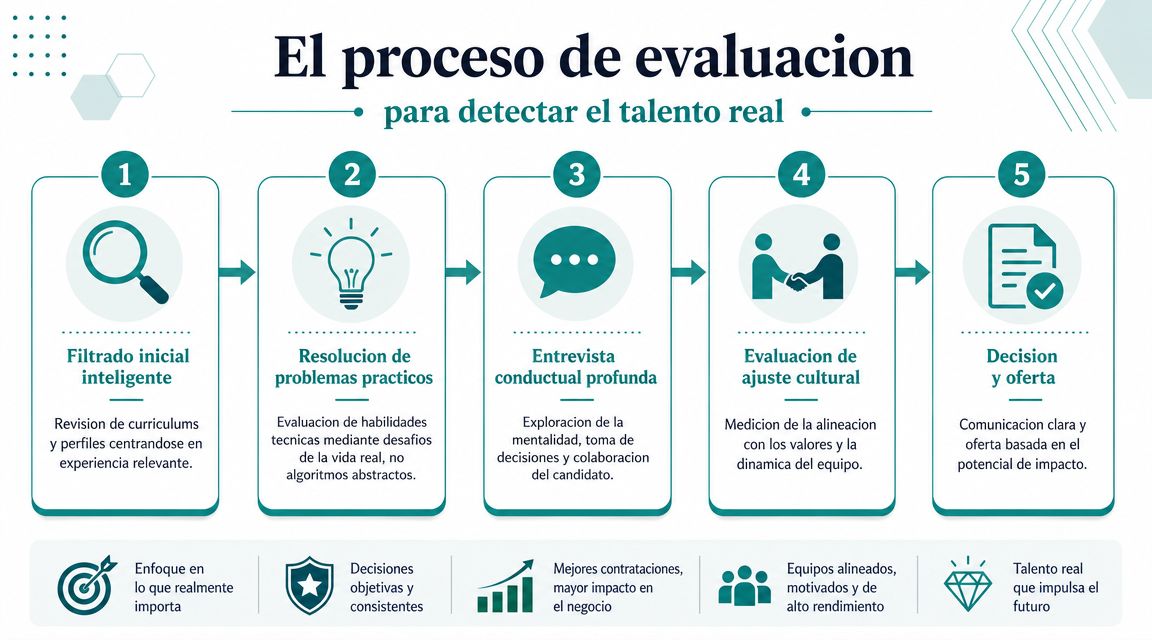 El proceso de evaluacion

para detectar el talento real

1

Filtrado inicial inteligente

Revision de curriculums y perfiles centrandose en experiencia relevante.

2

Resolucion de problemas practicos

Evaluacion de habilidades tecnicas mediante desafios de la vida real, no algoritmos abstractos.

3

Entrevista conductual profunda

Exploracion de la mentalidad, toma de decisiones y colaboracion del candidato.

4

Evaluacion de ajuste cultural

Medicion de la alineacion con los valores y la dinamica del equipo.

5

Decision y oferta

Comunicacion clara y oferta basada en el potencial de impacto.

Enfoque en lo que realmente importa

Decisiones objetivas y consistentes

Mejores contrataciones, mayor impacto en el negocio

Equipos alineados, motivados y de alto rendimiento

Talento real que impulsa el futuro